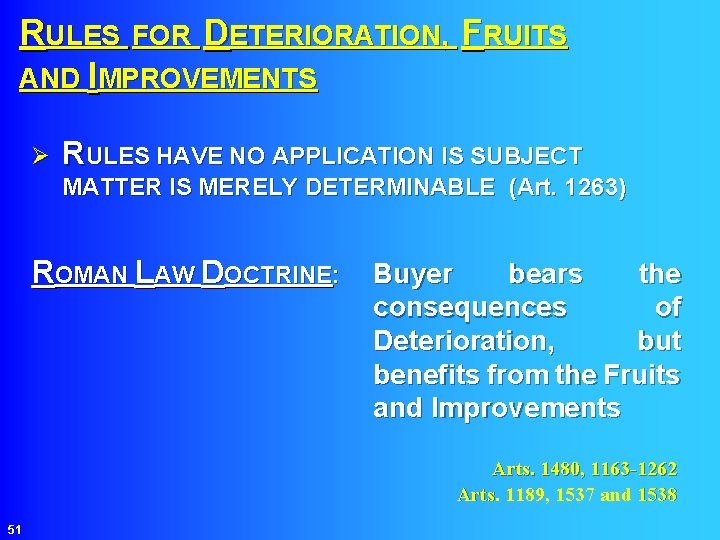 RULES FOR DETERIORATION, FRUITS AND IMPROVEMENTS

➢ RULES HAVE NO APPLICATION IS SUBJECT MATTER IS MERELY DETERMINABLE (Art. 1263)

ROMAN LAW DOCTRINE: Buyer bears the consequences of Deterioration, but benefits from the Fruits and Improvements

Arts. 1480, 1163-1262
Arts. 1189, 1537 and 1538

51